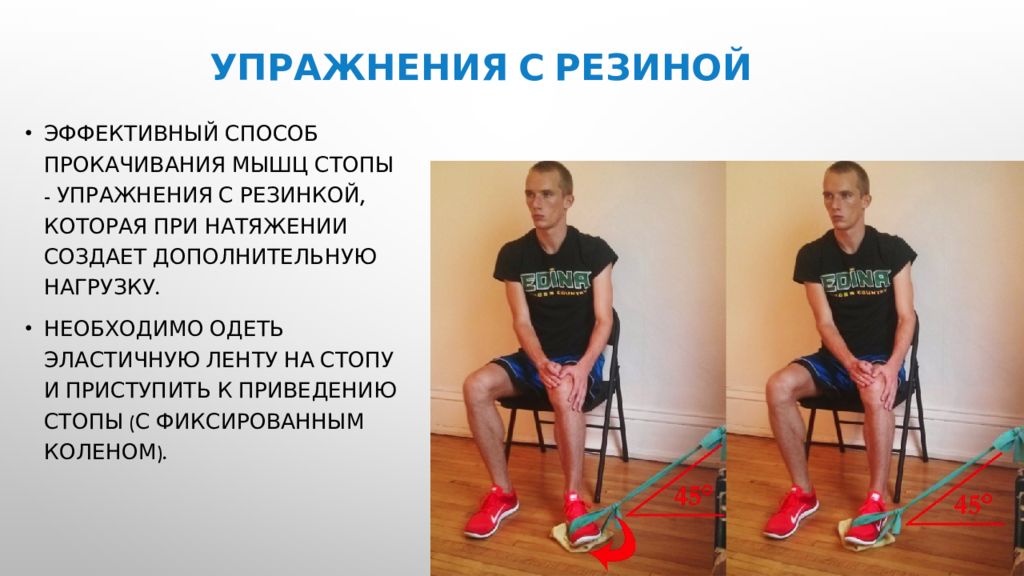 УПРАЖНЕНИЯ С РЕЗИНОЙ

• ЭФФЕКТИВНЫЙ СПОСОБ ПРОКАЧИВАНИЯ МЫШЦ СТОПЫ - УПРАЖНЕНИЯ С РЕЗИНКОЙ, КОТОРАЯ ПРИ НАТЯЖЕНИИ СОЗДАЕТ ДОПОЛНИТЕЛЬНУЮ НАГРУЗКУ.

• НЕОБХОДИМО ОДЕТЬ ЭЛАСТИЧНУЮ ЛЕНТУ НА СТОПУ И ПРИСТУПИТЬ К ПРИВЕДЕНИЮ СТОПЫ (С ФИКСИРОВАННЫМ КОЛЕНОМ).

EDINA
CROSS COUNTRY

45°

EDINA
CROSS COUNTRY

45°